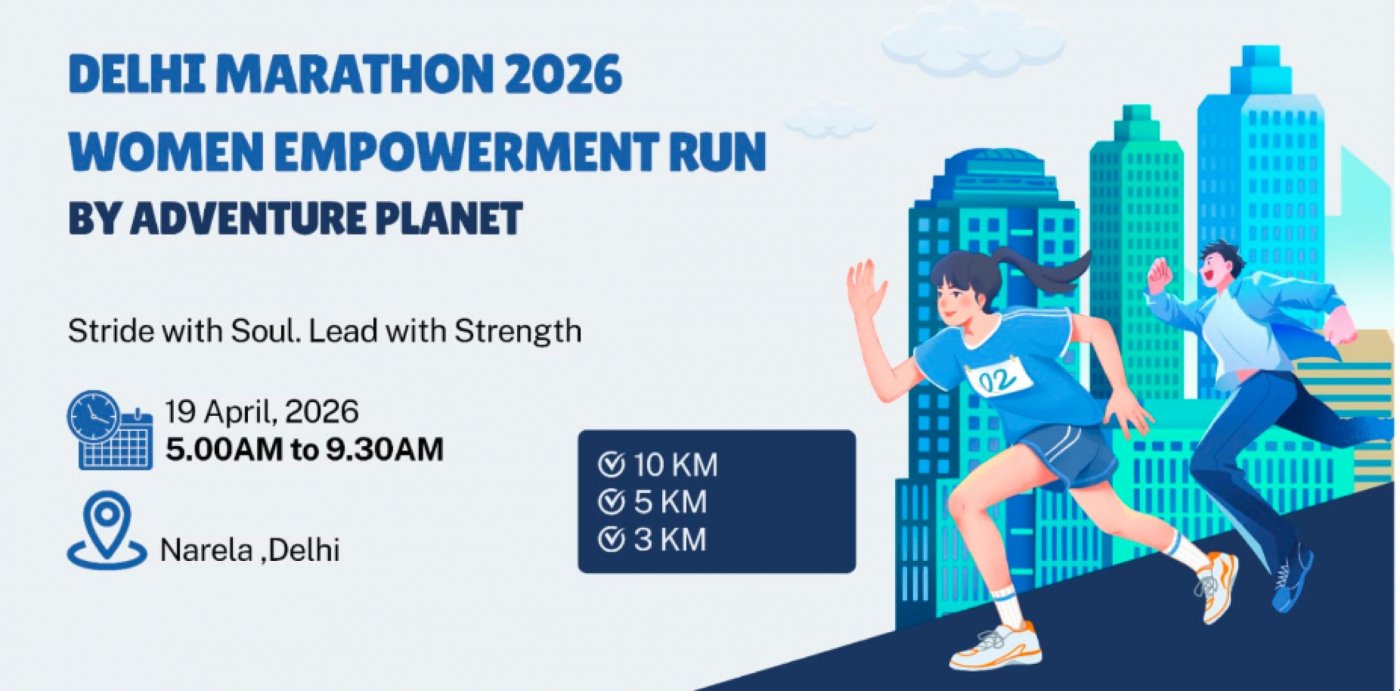 DELHI MARATHON 2026
WOMEN EMPOWERMENT RUN
BY ADVENTURE PLANET

Stride with Soul. Lead with Strength

19 April, 2026
5.00AM to 9.30AM

Narela ,Delhi

10 KM
5 KM
3 KM

02